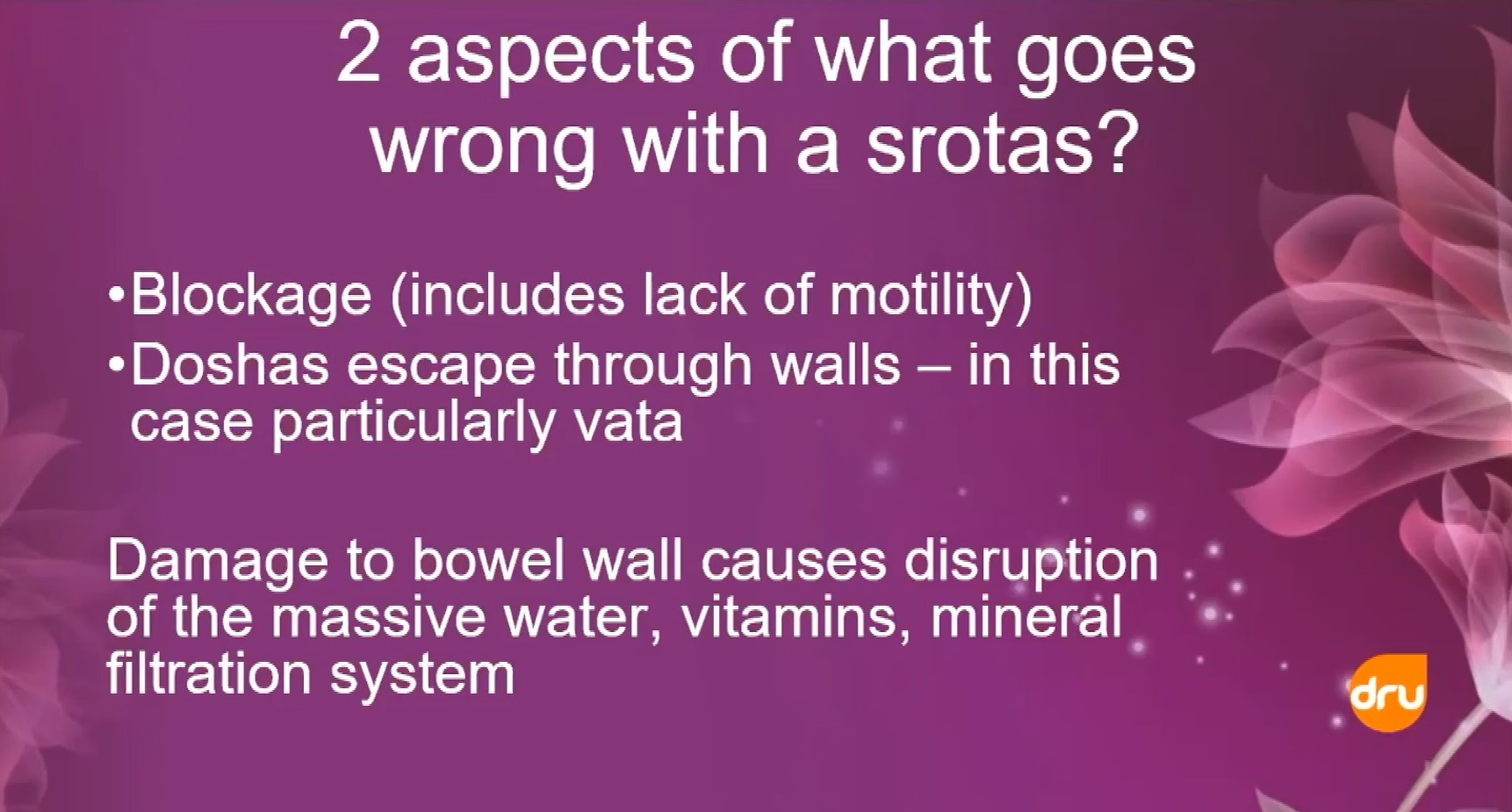 2 aspects of what goes wrong with a srotas?

•Blockage (includes lack of motility)
•Doshas escape through walls – in this case particularly vata

Damage to bowel wall causes disruption of the massive water, vitamins, mineral filtration system

dru